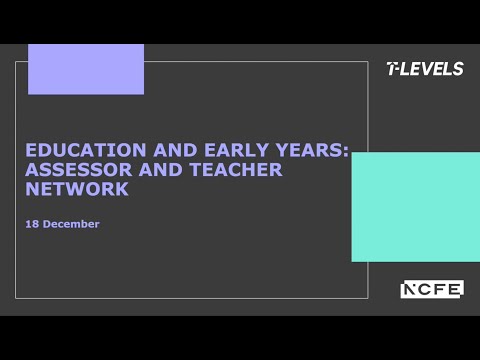 T-LEVELS

EDUCATION AND EARLY YEARS: ASSESSOR AND TEACHER NETWORK

18 December

NCFE